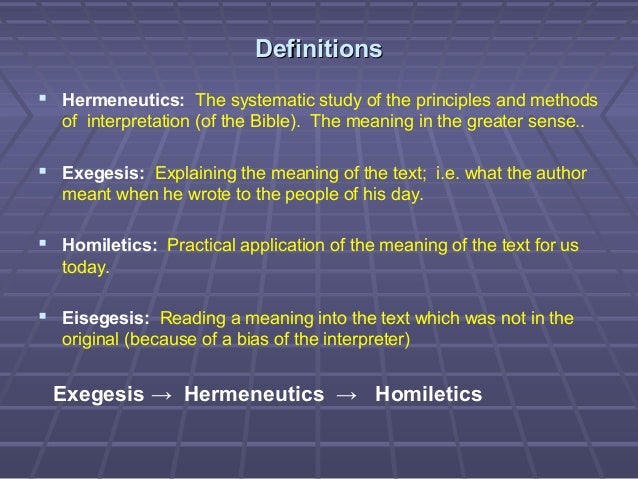 Definitions

▪ Hermeneutics: The systematic study of the principles and methods of interpretation (of the Bible). The meaning in the greater sense..

▪ Exegesis: Explaining the meaning of the text; i.e. what the author meant when he wrote to the people of his day.

▪ Homiletics: Practical application of the meaning of the text for us today.

▪ Eisegesis: Reading a meaning into the text which was not in the original (because of a bias of the interpreter)

Exegesis → Hermeneutics → Homiletics